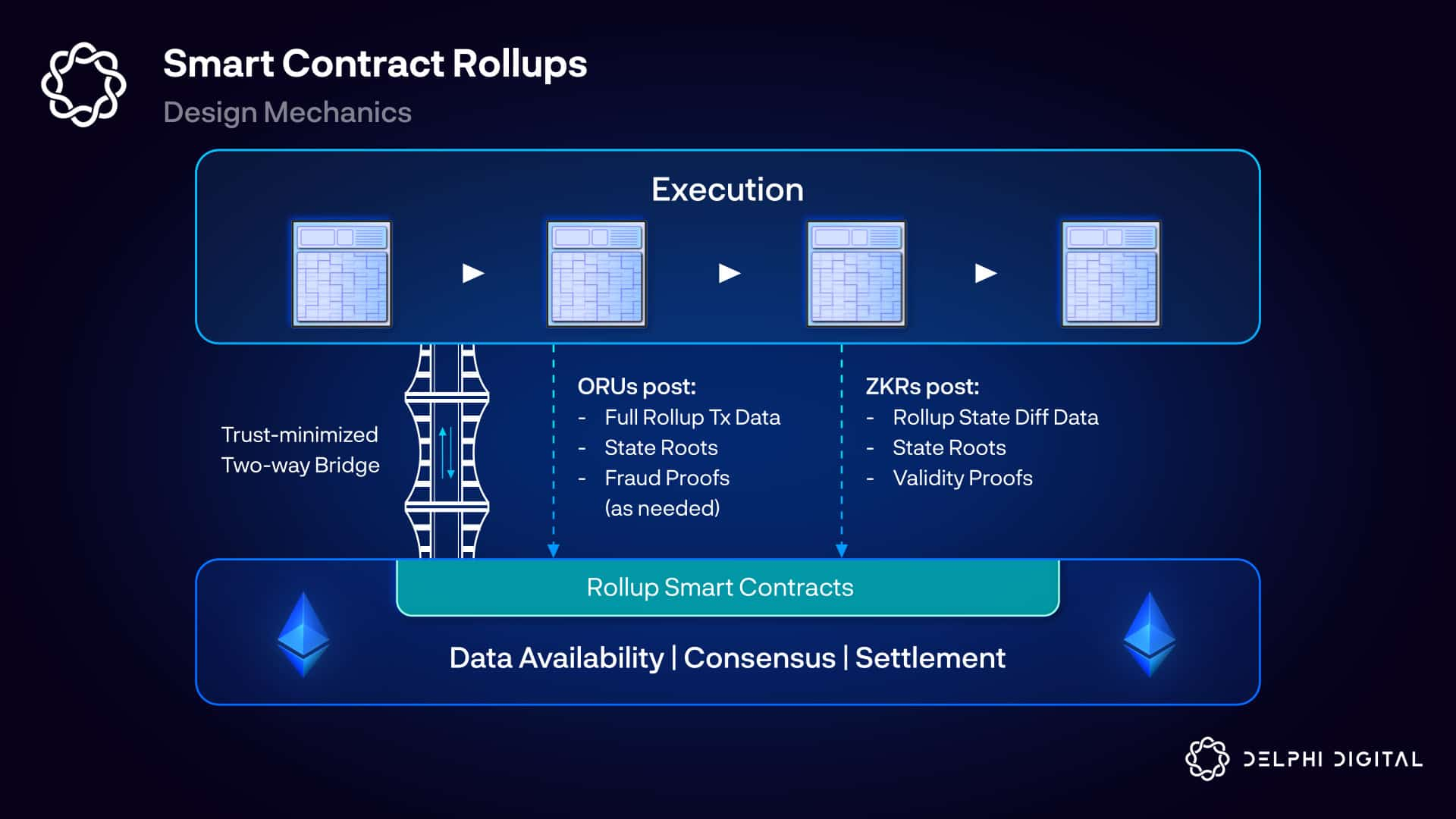 Smart Contract Rollups
Design Mechanics

Execution

Trust-minimized Two-way Bridge

ORUs post:
- Full Rollup Tx Data
- State Roots
- Fraud Proofs (as needed)

ZKRs post:
- Rollup State Diff Data
- State Roots
- Validity Proofs

Rollup Smart Contracts

Data Availability | Consensus | Settlement

DELPHI DIGITAL